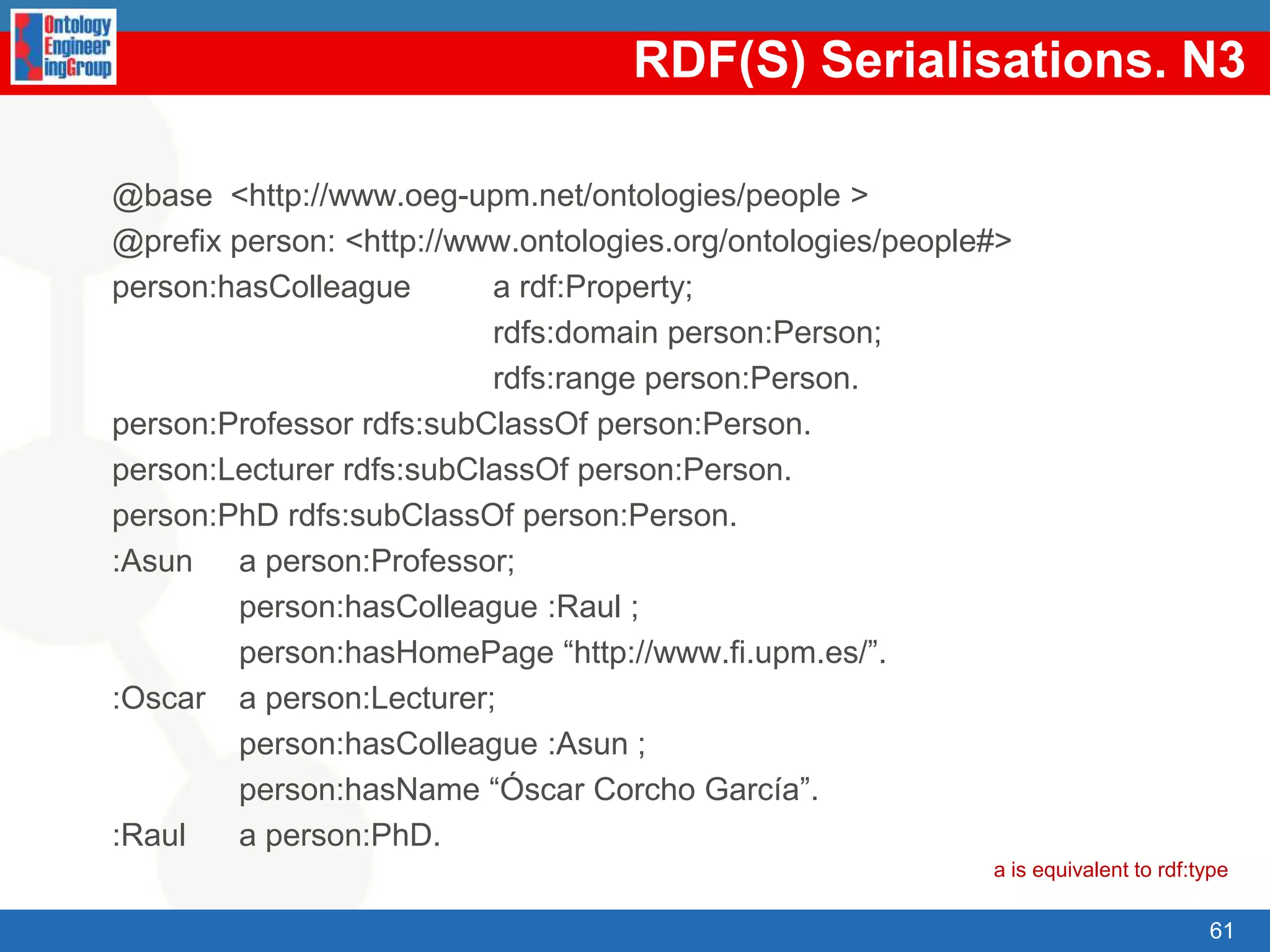 Ontology Engineer ingGroup

RDF(S) Serialisations. N3

@base <http://www.oeg-upm.net/ontologies/people >
@prefix person: <http://www.ontologies.org/ontologies/people#>
person:hasColleague a rdf:Property;
rdfs:domain person:Person;
rdfs:range person:Person.
person:Professor rdfs:subClassOf person:Person.
person:Lecturer rdfs:subClassOf person:Person.
person:PhD rdfs:subClassOf person:Person.
:Asun a person:Professor;
person:hasColleague :Raul ;
person:hasHomePage “http://www.fi.upm.es/”.
:Oscar a person:Lecturer;
person:hasColleague :Asun ;
person:hasName “Óscar Corcho García”.
:Raul a person:PhD.

a is equivalent to rdf:type

61